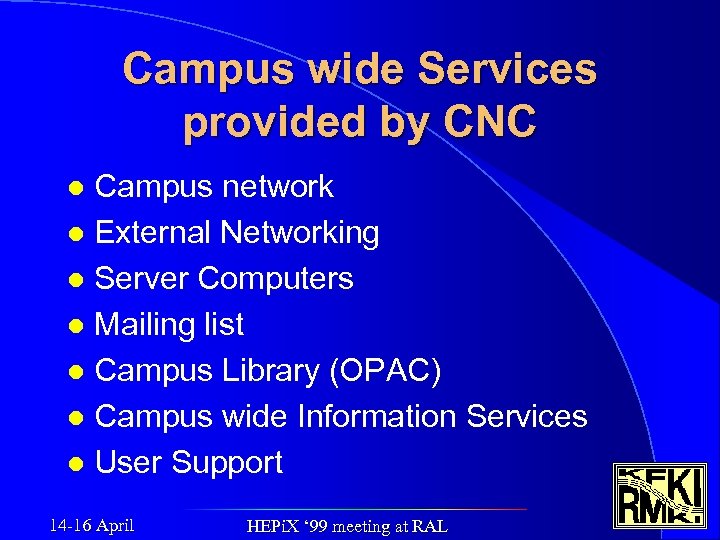 Campus wide Services provided by CNC

- Campus network
- External Networking
- Server Computers
- Mailing list
- Campus Library (OPAC)
- Campus wide Information Services
- User Support

14-16 April

HEPiX '99 meeting at RAL

KFKI RMKI